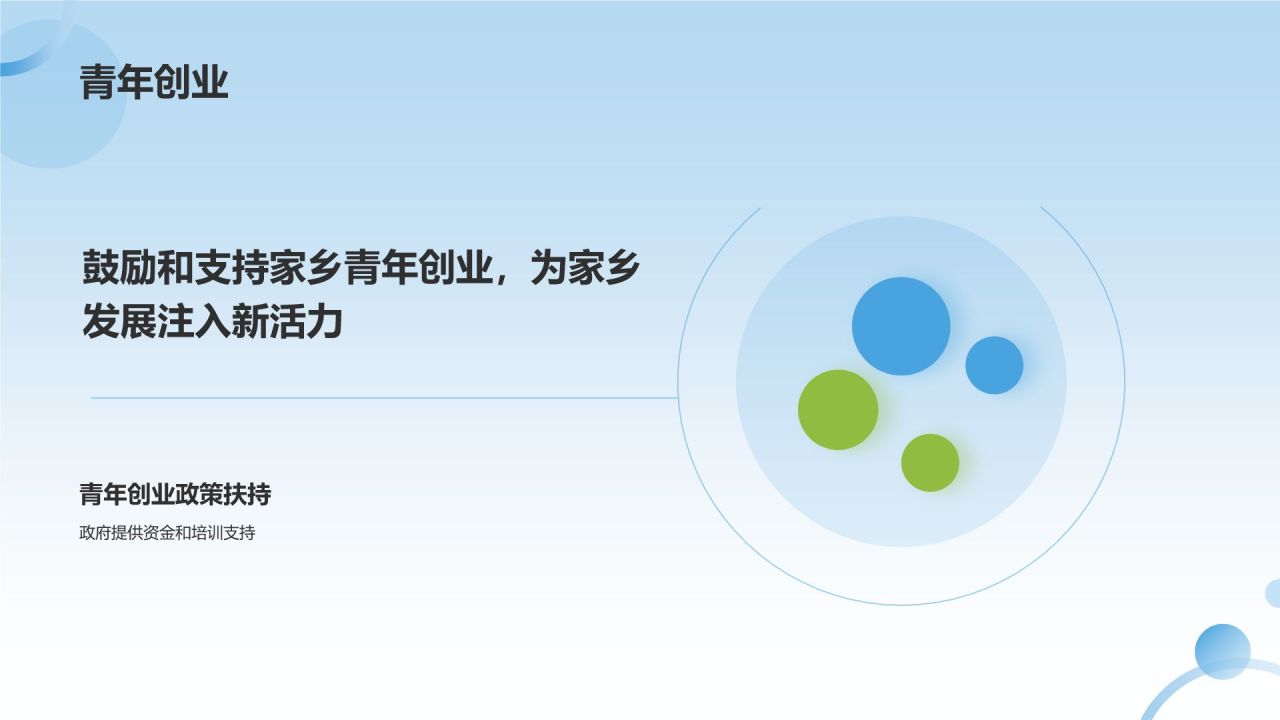 青年创业

鼓励和支持家乡青年创业，为家乡发展注入新活力

青年创业政策扶持

政府提供资金和培训支持